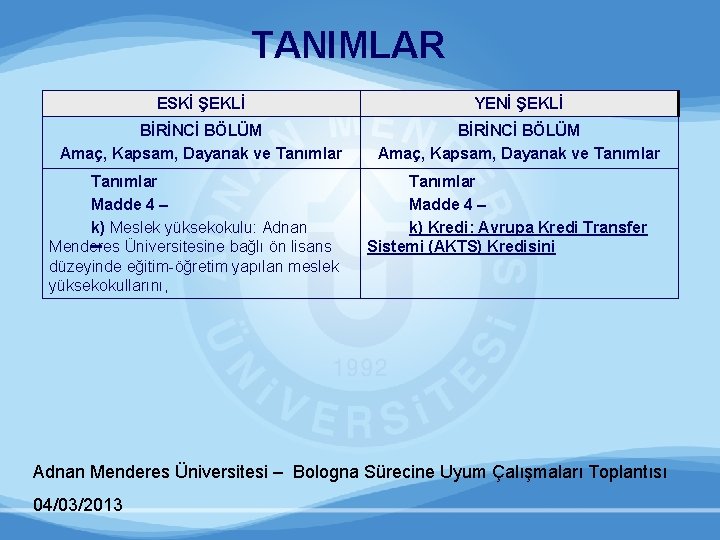 TANIMLAR

| ESKİ ŞEKLİ | YENİ ŞEKLİ |
|---|---|
| BİRİNCİ BÖLÜM Amaç, Kapsam, Dayanak ve Tanımlar | BİRİNCİ BÖLÜM Amaç, Kapsam, Dayanak ve Tanımlar |
| Tanımlar Madde 4 – k) Meslek yüksekokulu: Adnan Menderes Üniversitesine bağlı ön lisans düzeyinde eğitim-öğretim yapılan meslek yüksekokullarını, | Tanımlar Madde 4 – k) Kredi: Avrupa Kredi Transfer Sistemi (AKTS) Kredisini |

ADNAN MENDERES ÜNİVERSİTESİ 1992

Adnan Menderes Üniversitesi – Bologna Sürecine Uyum Çalışmaları Toplantısı

04/03/2013